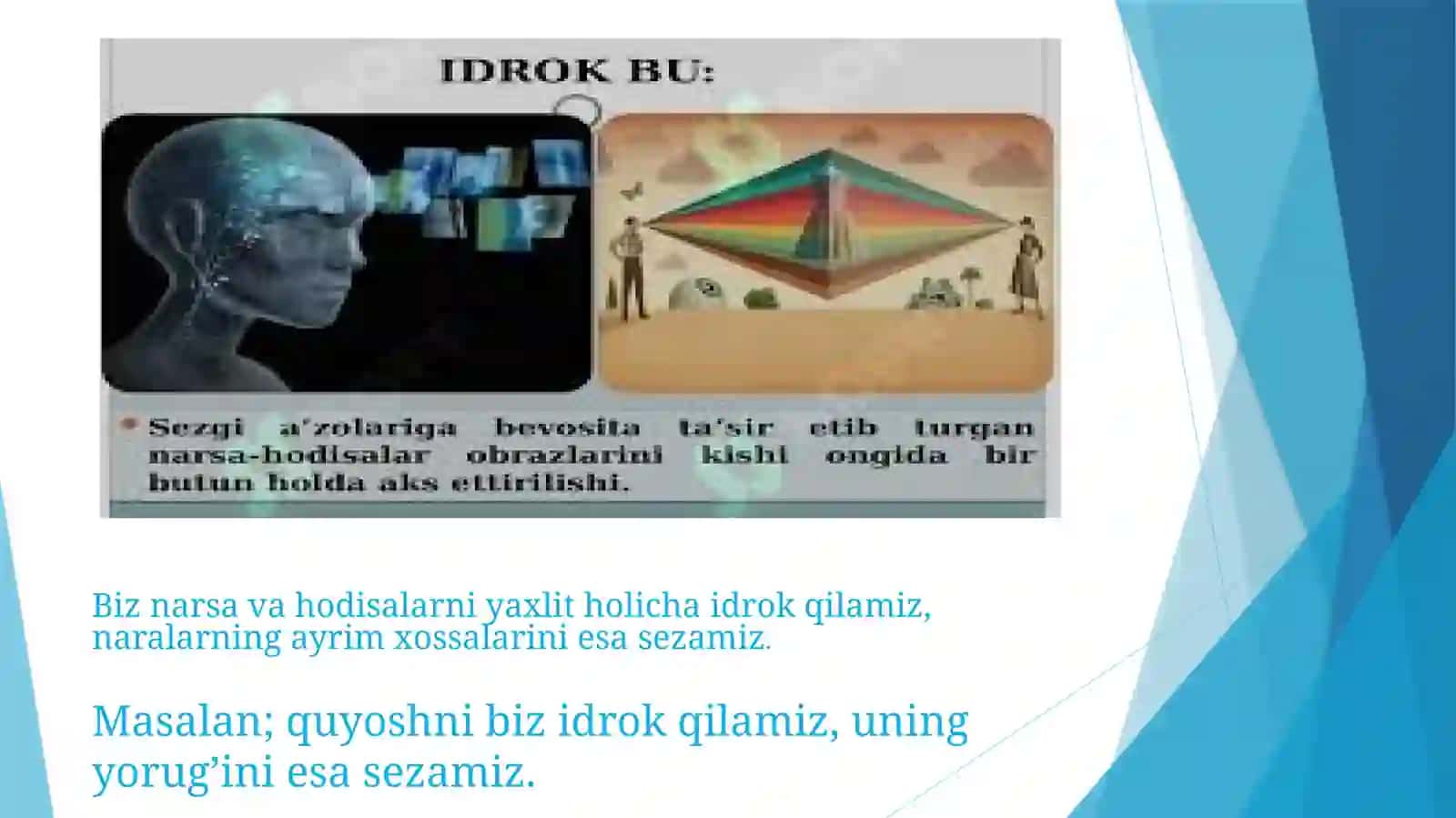 IDROK BU:

• Sezgi a'zolariga bevosita ta'sir etib turgan narsa-hodisalar obrazlarini kishi ongida bir butun holda aks ettirilishi.

Biz narsa va hodisalarni yaxlit holicha idrok qilamiz, naralarning ayrim xossalarini esa sezamiz.

Masalan; quyoshni biz idrok qilamiz, uning yorug'ini esa sezamiz.